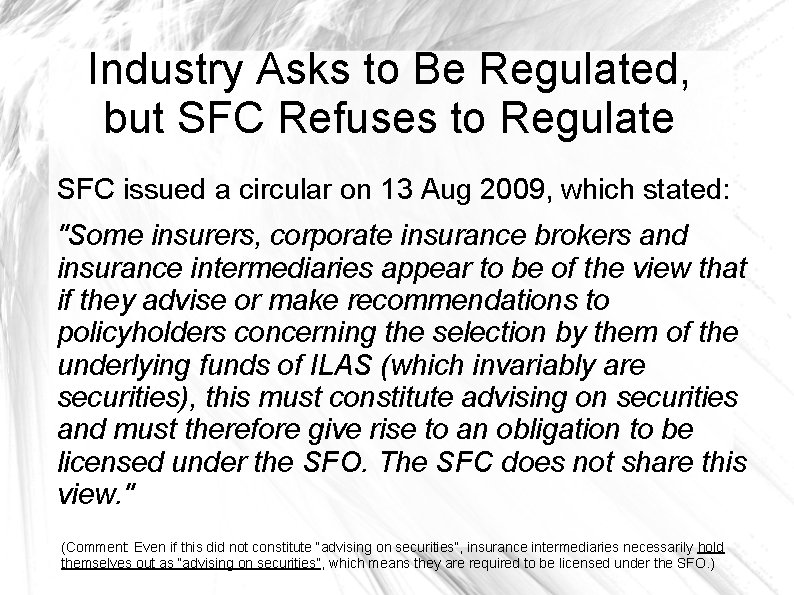 Industry Asks to Be Regulated, but SFC Refuses to Regulate

SFC issued a circular on 13 Aug 2009, which stated:

"Some insurers, corporate insurance brokers and insurance intermediaries appear to be of the view that if they advise or make recommendations to policyholders concerning the selection by them of the underlying funds of ILAS (which invariably are securities), this must constitute advising on securities and must therefore give rise to an obligation to be licensed under the SFO. The SFC does not share this view."

(Comment: Even if this did not constitute "advising on securities", insurance intermediaries necessarily hold themselves out as "advising on securities", which means they are required to be licensed under the SFO.)